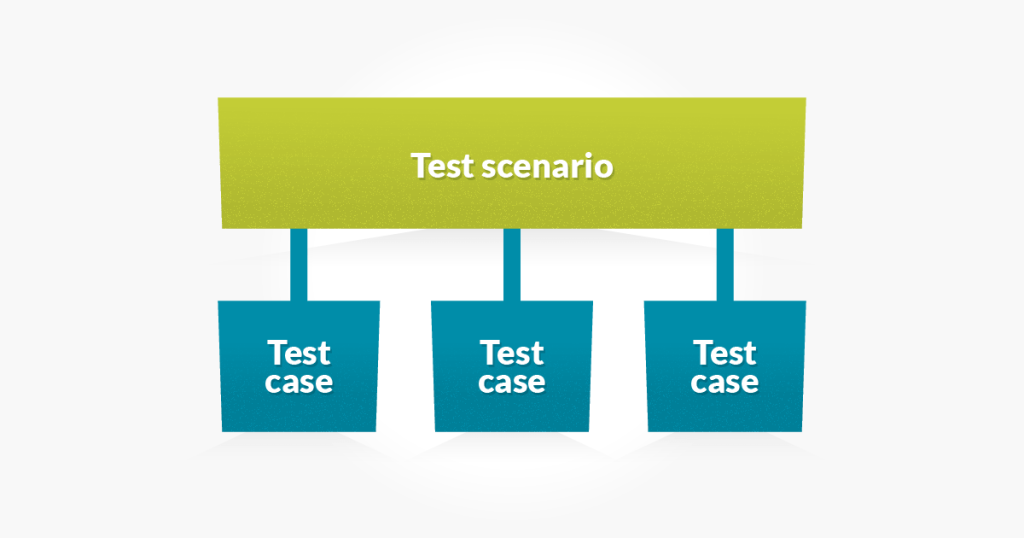 Test scenario

Test case

Test case

Test case